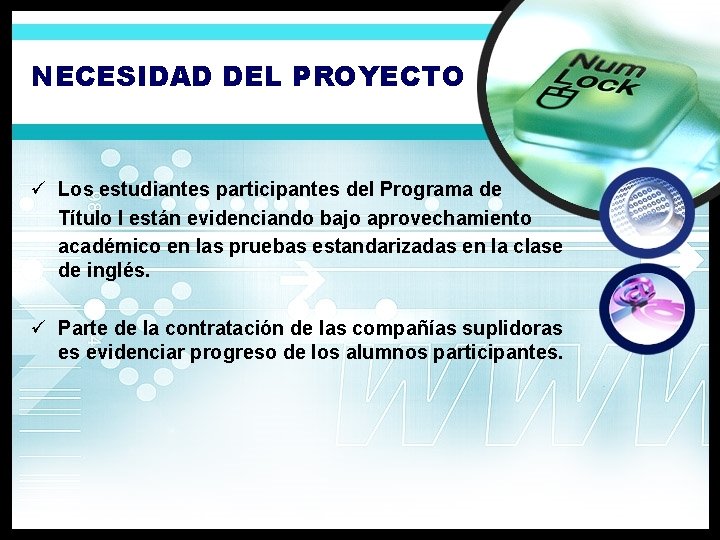 NECESIDAD DEL PROYECTO

Num Lock

✓ Los estudiantes participantes del Programa de Título I están evidenciando bajo aprovechamiento académico en las pruebas estandarizadas en la clase de inglés.

✓ Parte de la contratación de las compañías suplidoras es evidenciar progreso de los alumnos participantes.

WWW